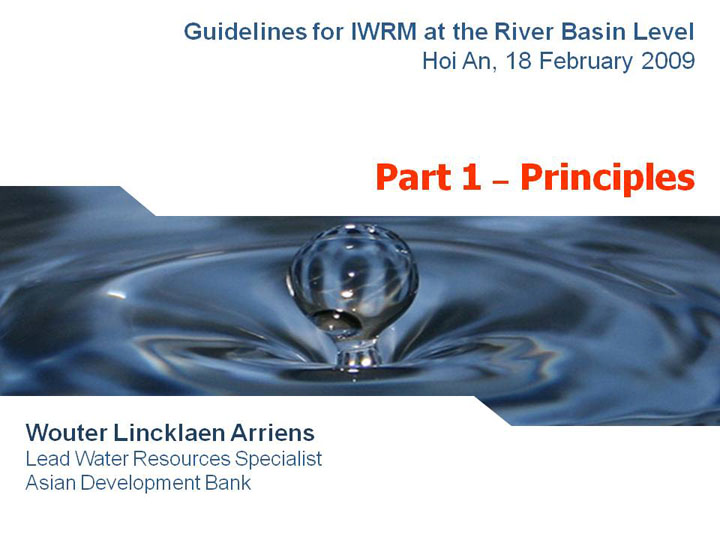 Guidelines for IWRM at the River Basin Level
Hoi An, 18 February 2009

Part 1 – Principles

Wouter Lincklaen Arriens
Lead Water Resources Specialist
Asian Development Bank